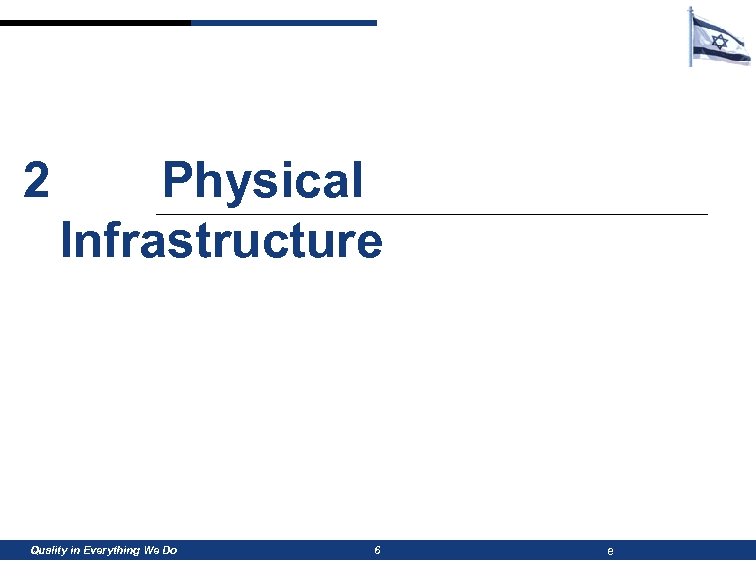 2 Physical Infrastructure

Quality in Everything We Do 6 e